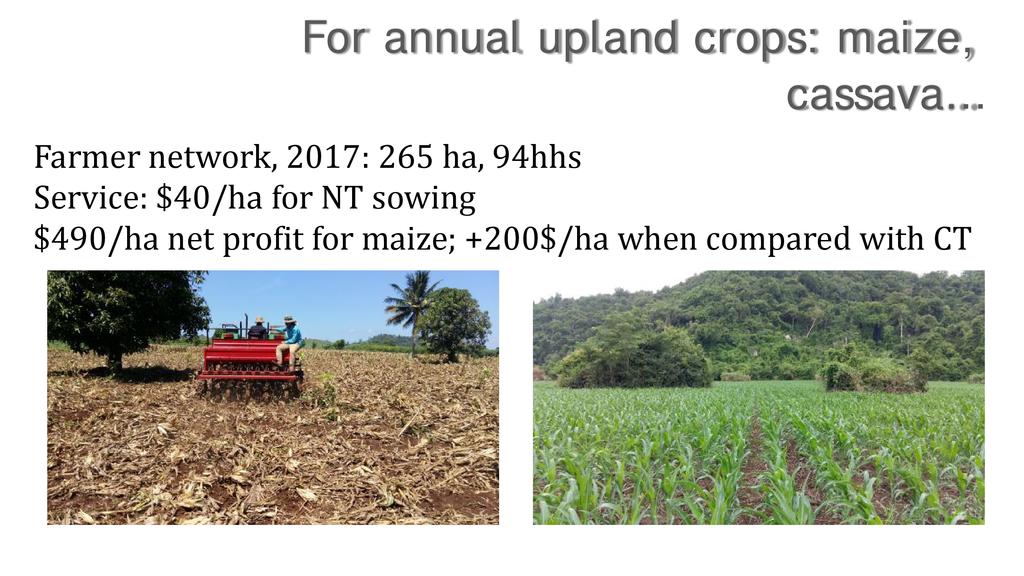 For annual upland crops: maize, cassava….

Farmer network, 2017: 265 ha, 94hhs
Service: \$40/ha for NT sowing
\$490/ha net profit for maize; +200\$/ha when compared with CT